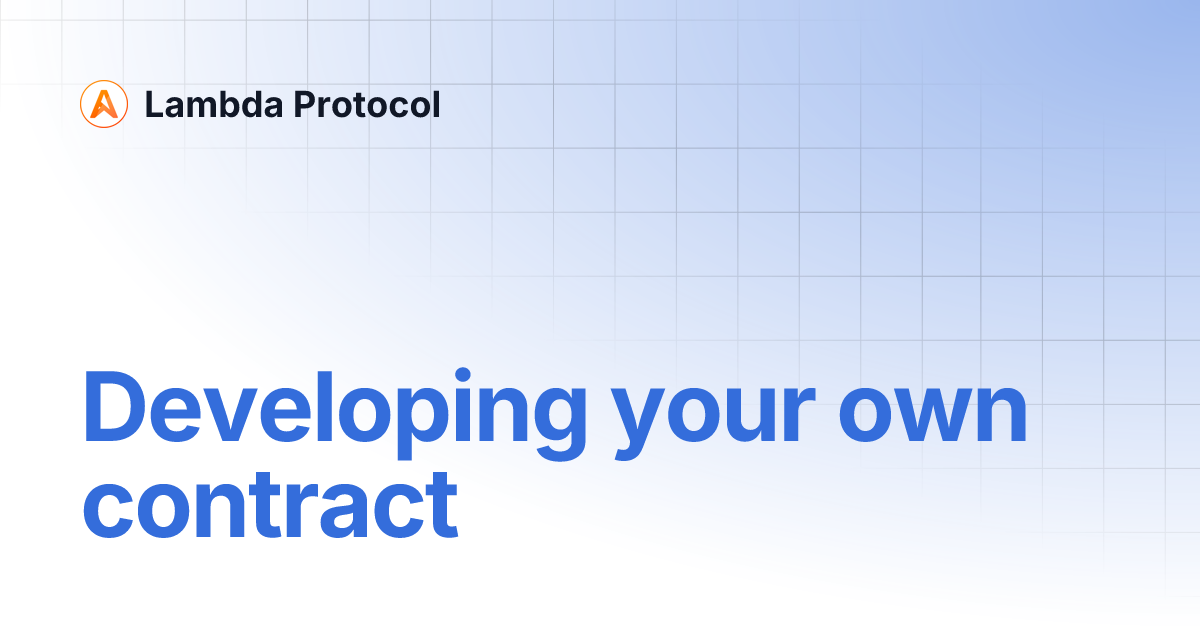 Lambda Protocol

Developing your own contract